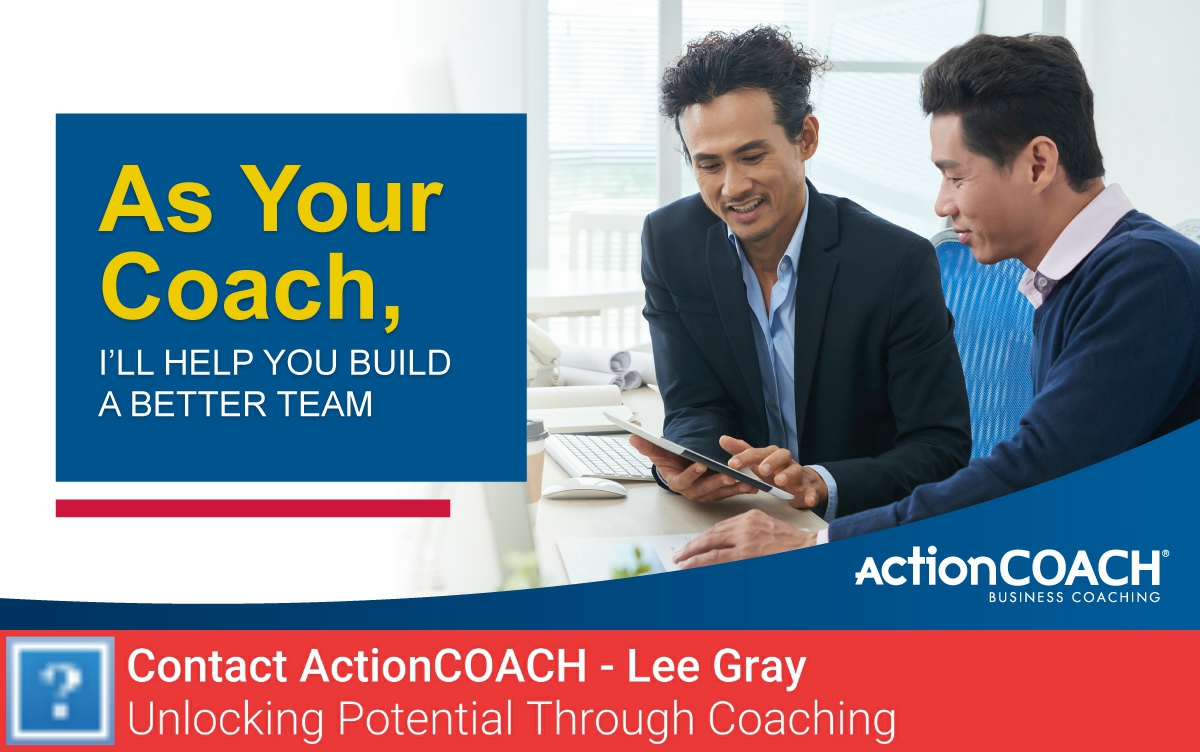 As Your Coach,

I'LL HELP YOU BUILD A BETTER TEAM

ActionCOACH®
BUSINESS COACHING

?

Contact ActionCOACH - Lee Gray
Unlocking Potential Through Coaching